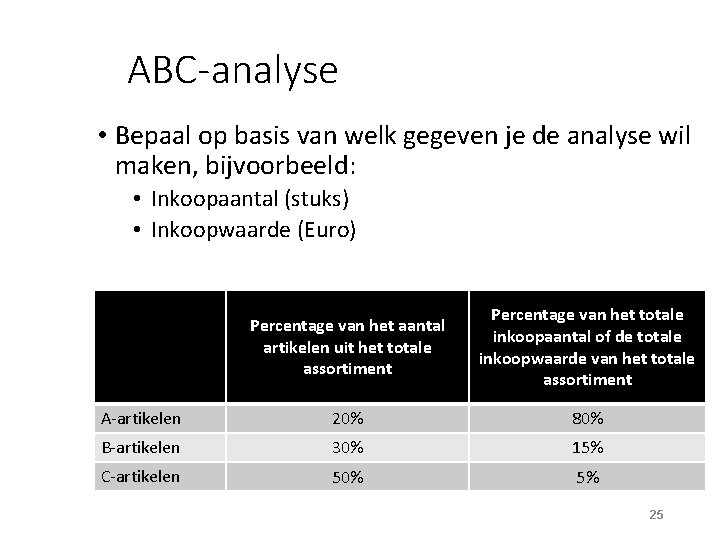 ABC-analyse

• Bepaal op basis van welk gegeven je de analyse wil maken, bijvoorbeeld:
  • Inkoopaantal (stuks)
  • Inkoopwaarde (Euro)

| | Percentage van het aantal artikelen uit het totale assortiment | Percentage van het totale inkoopaantal of de totale inkoopwaarde van het totale assortiment |
|---|---|---|
| A-artikelen | 20% | 80% |
| B-artikelen | 30% | 15% |
| C-artikelen | 50% | 5% |

25